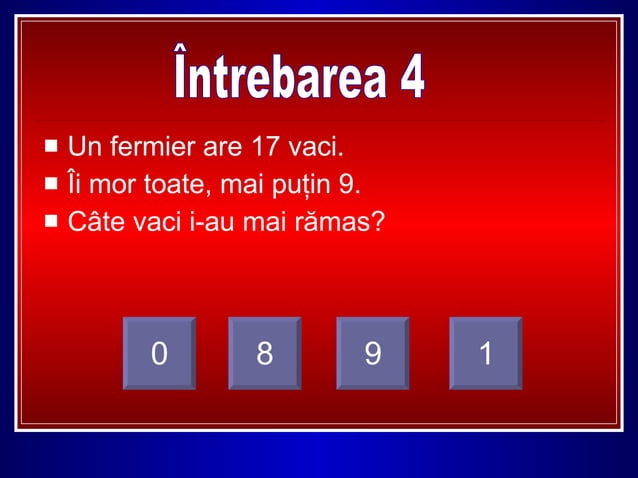 Întrebarea 4

■ Un fermier are 17 vaci.
■ Îi mor toate, mai puțin 9.
■ Câte vaci i-au mai rămas?

0
8
9
1